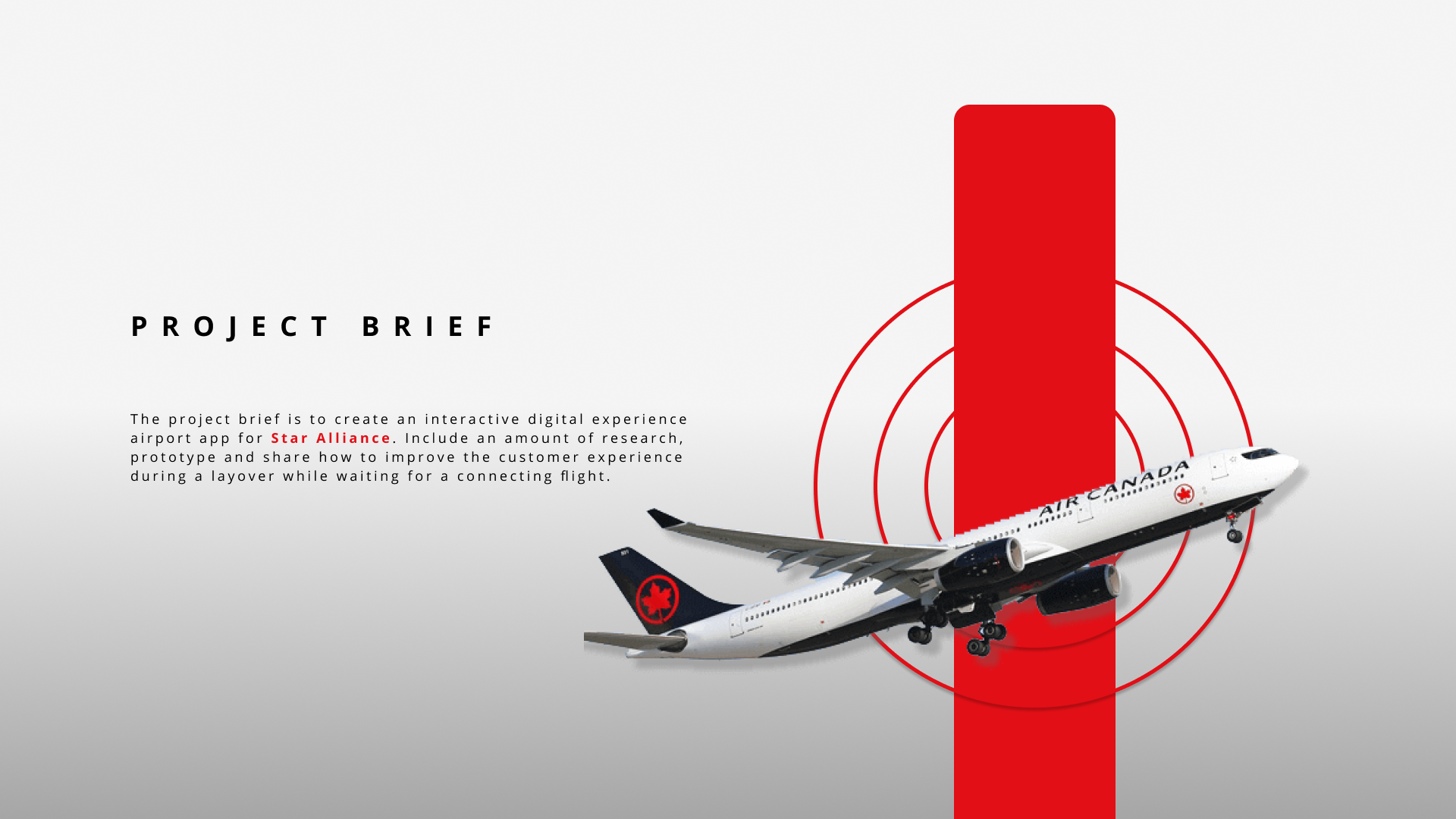 PROJECT BRIEF

The project brief is to create an interactive digital experience airport app for Star Alliance. Include an amount of research, prototype and share how to improve the customer experience during a layover while waiting for a connecting flight.

AIR CANADA